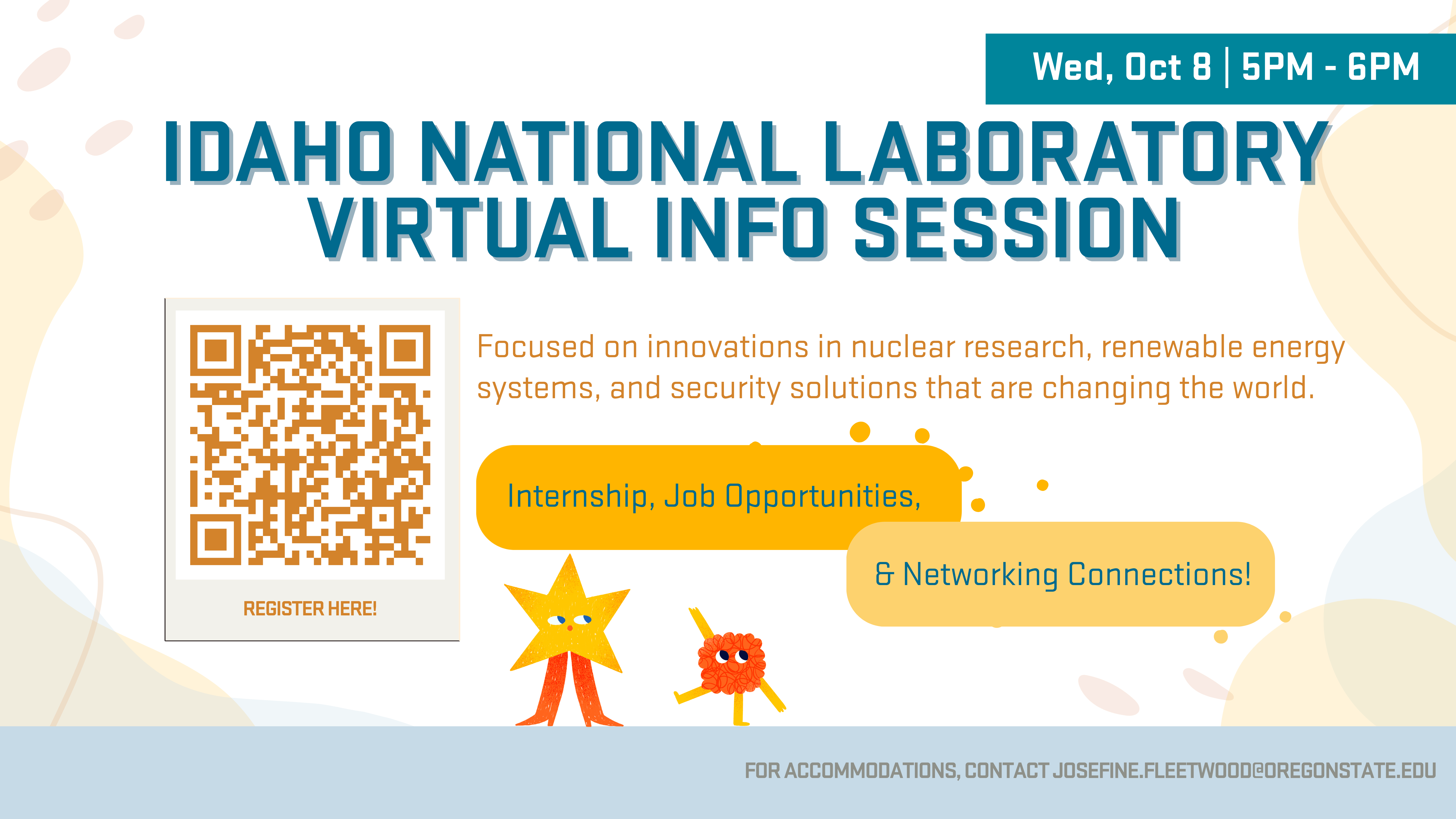 Wed, Oct 8 | 5PM - 6PM

IDAHO NATIONAL LABORATORY VIRTUAL INFO SESSION

REGISTER HERE!

Focused on innovations in nuclear research, renewable energy systems, and security solutions that are changing the world.

Internship, Job Opportunities,

& Networking Connections!

FOR ACCOMMODATIONS, CONTACT JOSEFINE.FLEETWOOD@OREGONSTATE.EDU